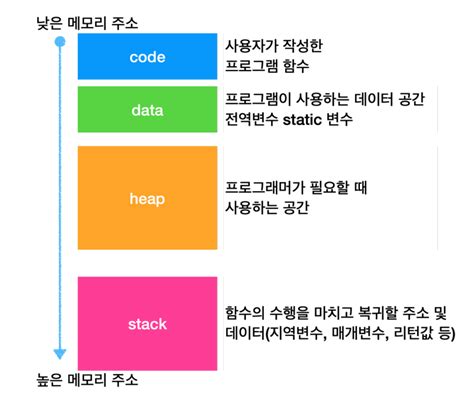 낮은 메모리 주소

code

사용자가 작성한
프로그램 함수

data

프로그램이 사용하는 데이터 공간
전역변수 static 변수

heap

프로그래머가 필요할 때
사용하는 공간

stack

함수의 수행을 마치고 복귀할 주소 및
데이터(지역변수, 매개변수, 리턴값 등)

높은 메모리 주소